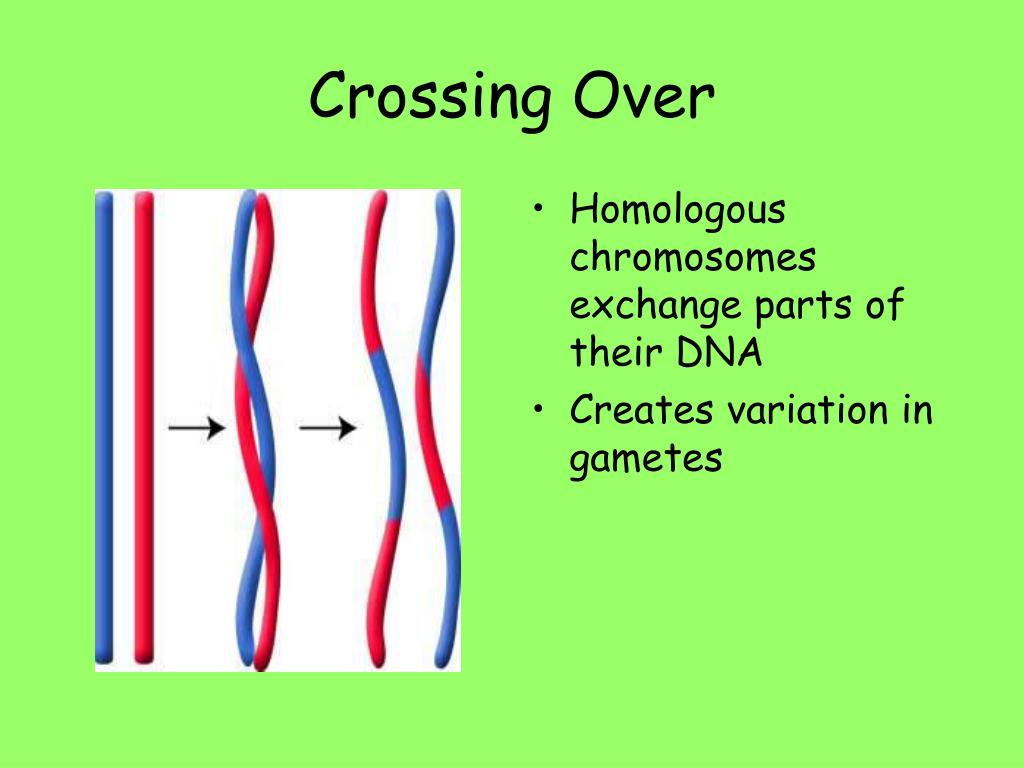 Crossing Over

• Homologous chromosomes exchange parts of their DNA
• Creates variation in gametes